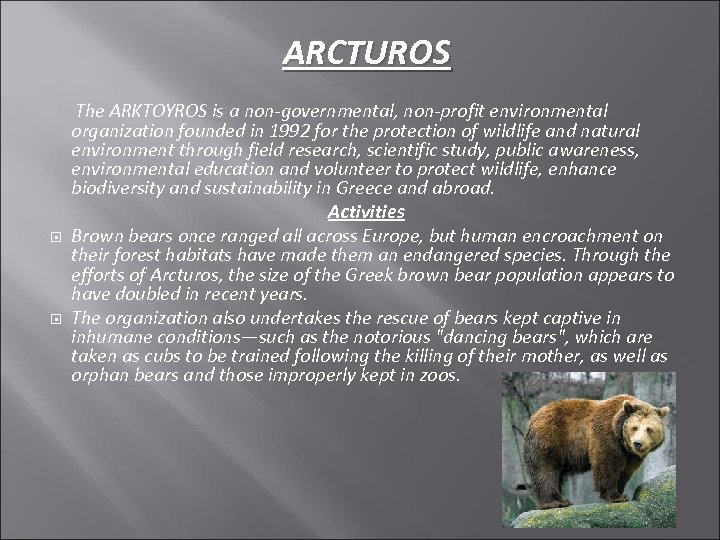 ARCTUROS

The ARKTOYROS is a non-governmental, non-profit environmental organization founded in 1992 for the protection of wildlife and natural environment through field research, scientific study, public awareness, environmental education and volunteer to protect wildlife, enhance biodiversity and sustainability in Greece and abroad.

Activities

Brown bears once ranged all across Europe, but human encroachment on their forest habitats have made them an endangered species. Through the efforts of Arcturos, the size of the Greek brown bear population appears to have doubled in recent years.

The organization also undertakes the rescue of bears kept captive in inhumane conditions—such as the notorious "dancing bears", which are taken as cubs to be trained following the killing of their mother, as well as orphan bears and those improperly kept in zoos.